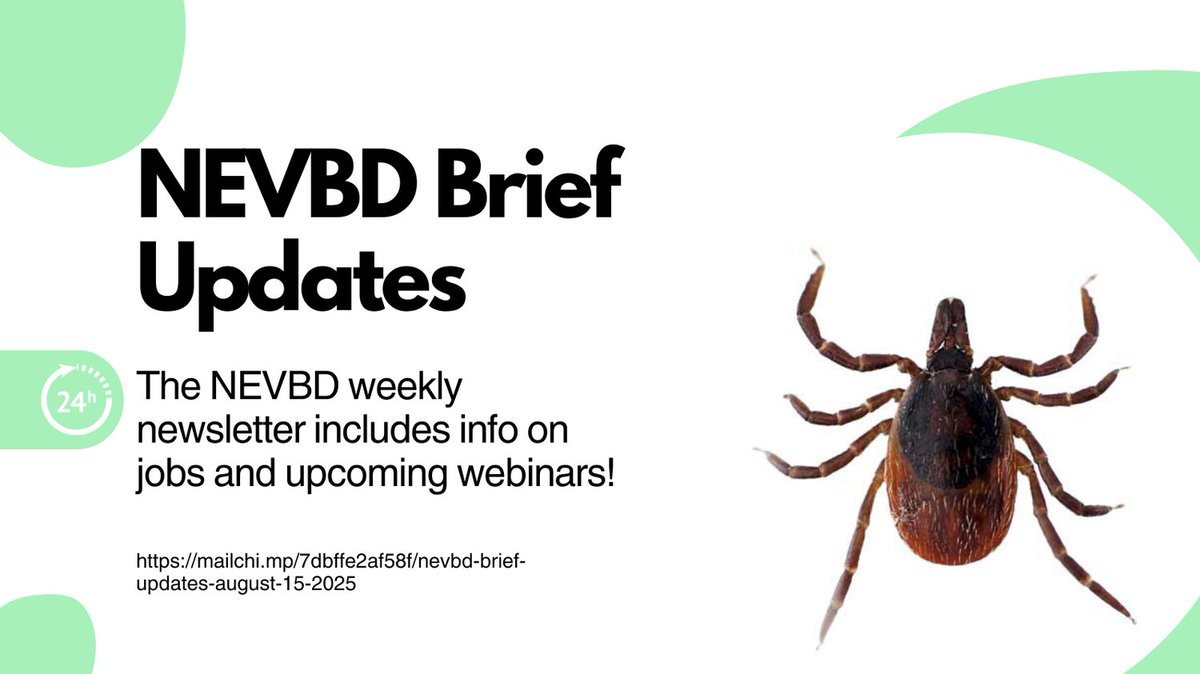 NEVBD Brief Updates

24h

The NEVBD weekly newsletter includes info on jobs and upcoming webinars!

https://mailchi.mp/7dbffe2af58f/nevbd-brief-updates-august-15-2025